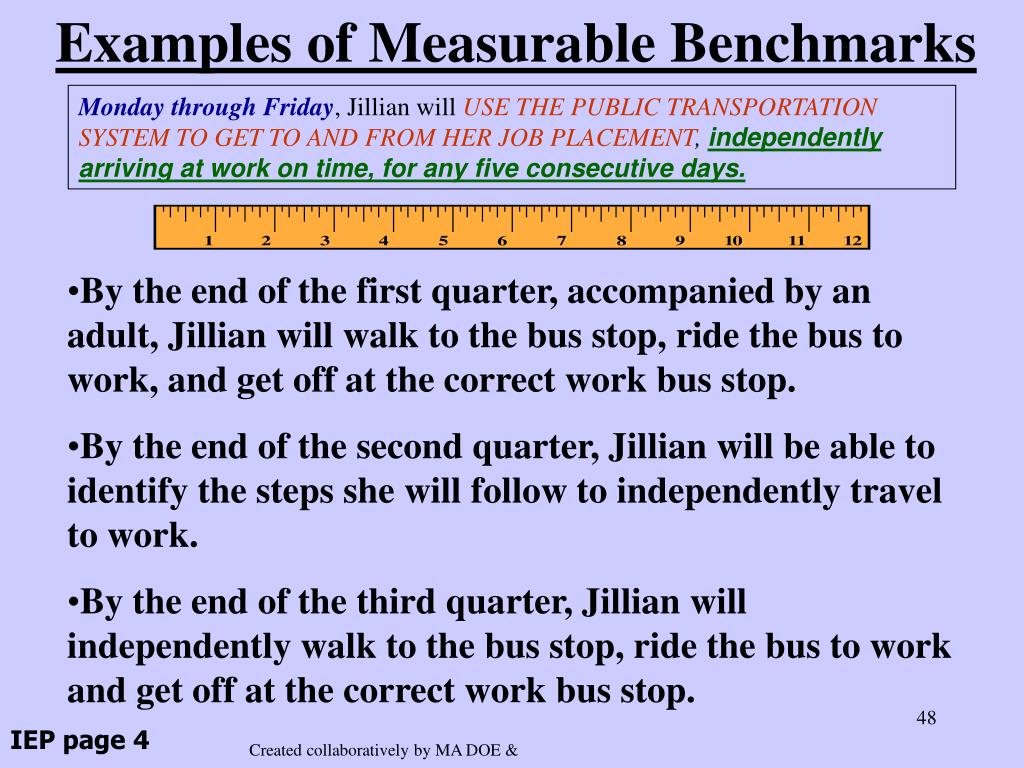 Examples of Measurable Benchmarks

Monday through Friday, Jillian will USE THE PUBLIC TRANSPORTATION SYSTEM TO GET TO AND FROM HER JOB PLACEMENT, independently arriving at work on time, for any five consecutive days.

1 2 3 4 5 6 7 8 9 10 11 12

•By the end of the first quarter, accompanied by an adult, Jillian will walk to the bus stop, ride the bus to work, and get off at the correct work bus stop.

•By the end of the second quarter, Jillian will be able to identify the steps she will follow to independently travel to work.

•By the end of the third quarter, Jillian will independently walk to the bus stop, ride the bus to work and get off at the correct work bus stop.

48

IEP page 4

Created collaboratively by MA DOE &